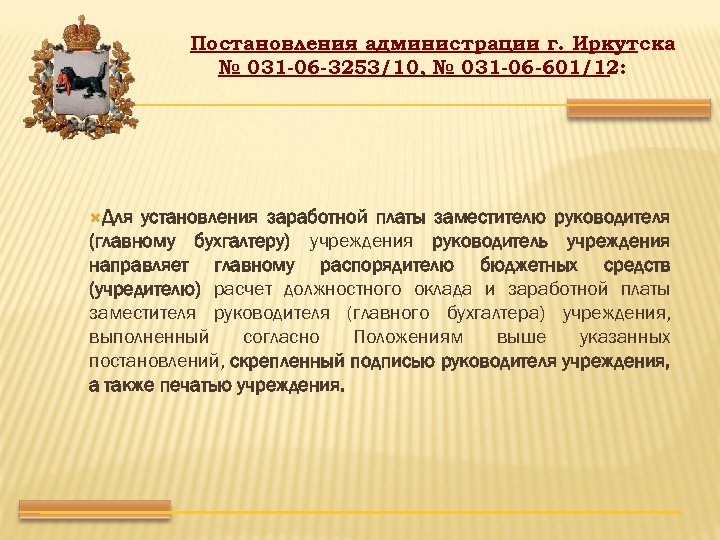 Постановления администрации г. Иркутска № 031-06-3253/10, № 031-06-601/12:

Для установления заработной платы заместителю руководителя (главному бухгалтеру) учреждения руководитель учреждения направляет главному распорядителю бюджетных средств (учредителю) расчет должностного оклада и заработной платы заместителя руководителя (главного бухгалтера) учреждения, выполненный согласно Положениям выше указанных постановлений, скрепленный подписью руководителя учреждения, а также печатью учреждения.